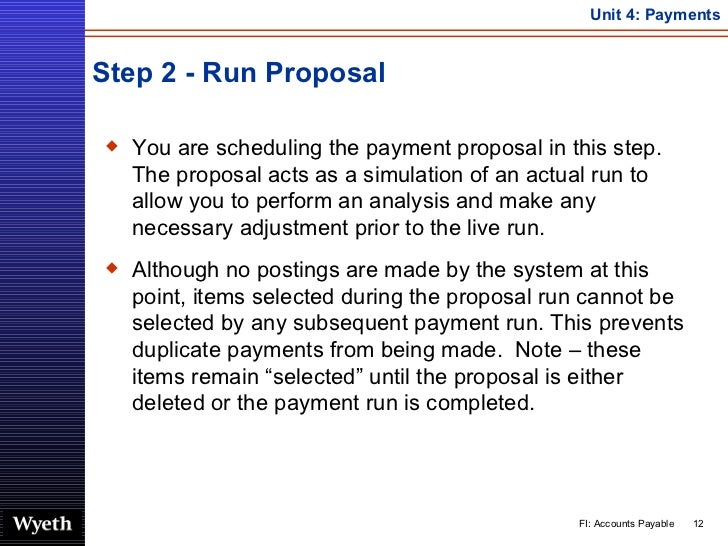 Unit 4: Payments

Step 2 - Run Proposal

◆ You are scheduling the payment proposal in this step. The proposal acts as a simulation of an actual run to allow you to perform an analysis and make any necessary adjustment prior to the live run.

◆ Although no postings are made by the system at this point, items selected during the proposal run cannot be selected by any subsequent payment run. This prevents duplicate payments from being made.  Note – these items remain “selected” until the proposal is either deleted or the payment run is completed.

Wyeth

FI: Accounts Payable 12